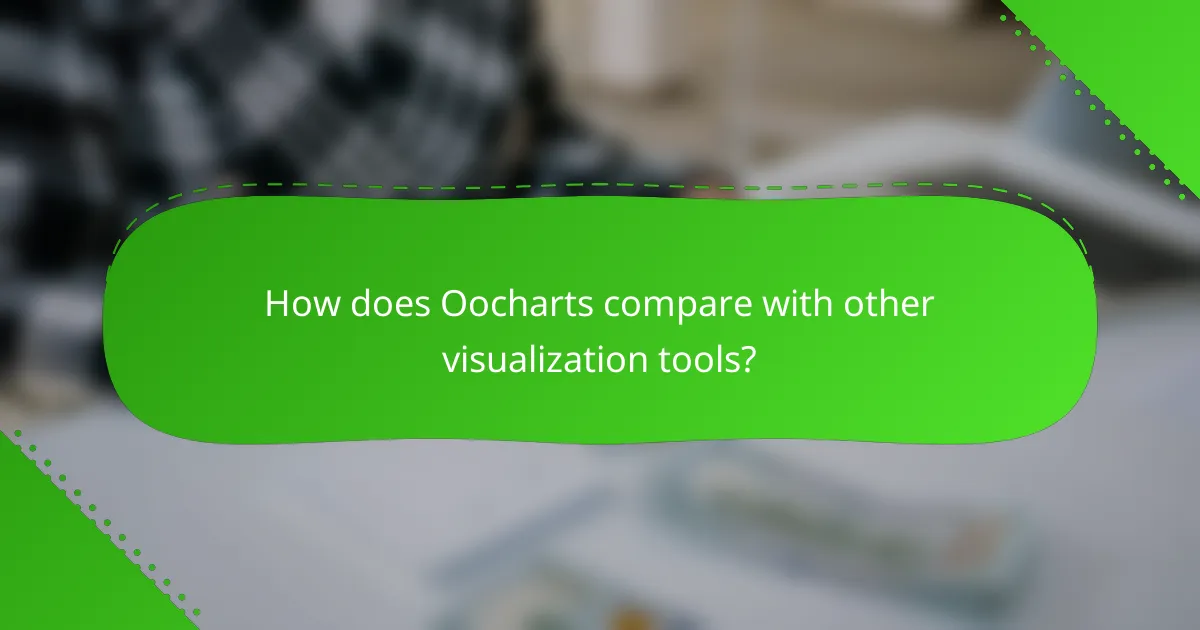 How does Oocharts compare with other visualization tools?